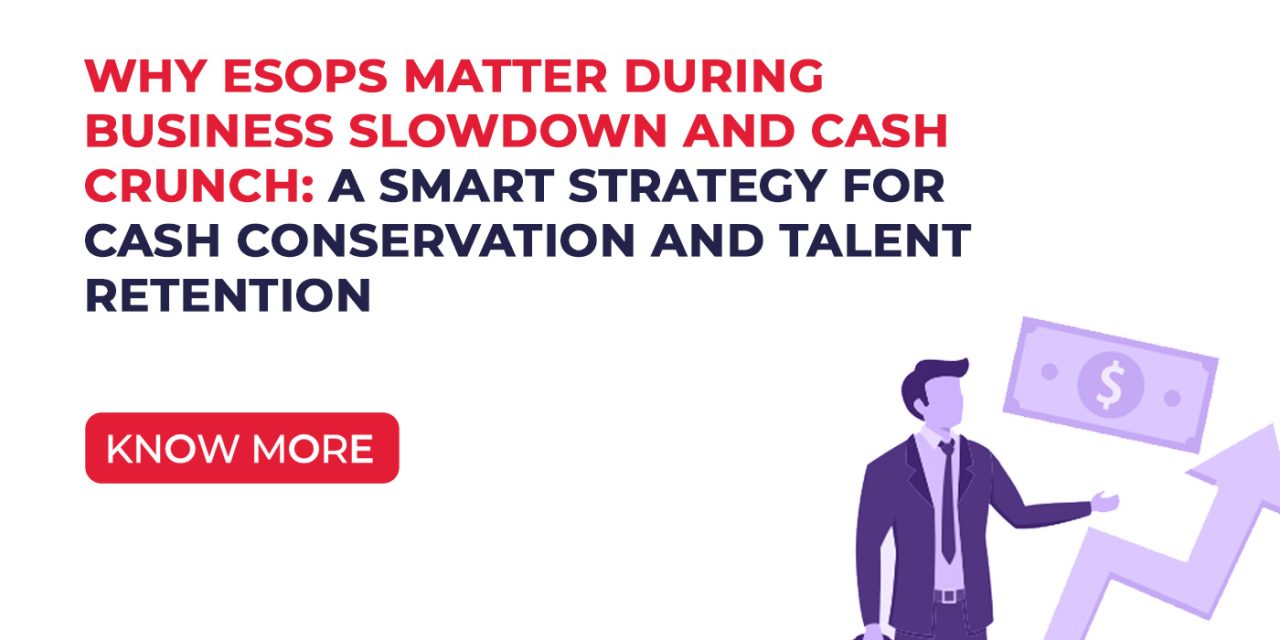 WHY ESOPS MATTER DURING BUSINESS SLOWDOWN AND CASH CRUNCH: A SMART STRATEGY FOR CASH CONSERVATION AND TALENT RETENTION

KNOW MORE

$